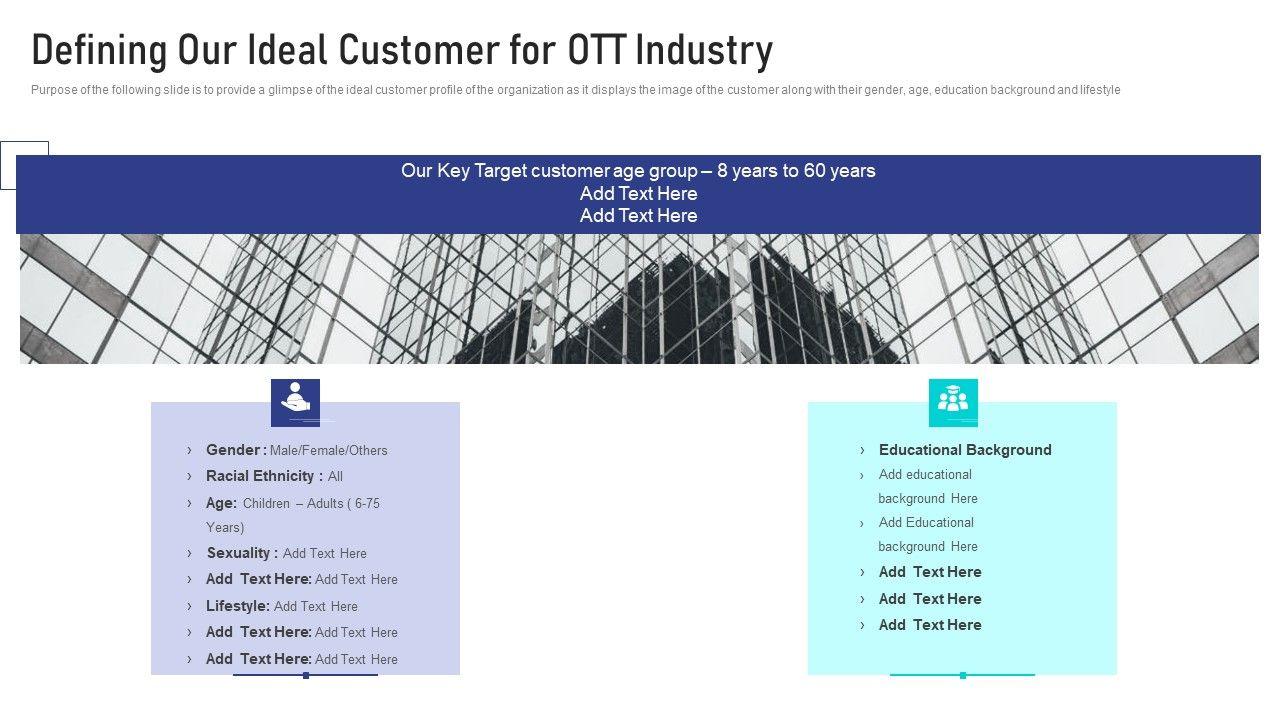 Defining Our Ideal Customer for OTT Industry

Purpose of the following slide is to provide a glimpse of the ideal customer profile of the organization as it displays the image of the customer along with their gender, age, education background and lifestyle

Our Key Target customer age group – 8 years to 60 years
Add Text Here
Add Text Here

› Gender : Male/Female/Others
› Racial Ethnicity : All
› Age: Children – Adults ( 6-75 Years)
› Sexuality : Add Text Here
› Add Text Here: Add Text Here
› Lifestyle: Add Text Here
› Add Text Here: Add Text Here
› Add Text Here: Add Text Here

› Educational Background
› Add educational background Here
› Add Educational background Here
› Add Text Here
› Add Text Here
› Add Text Here